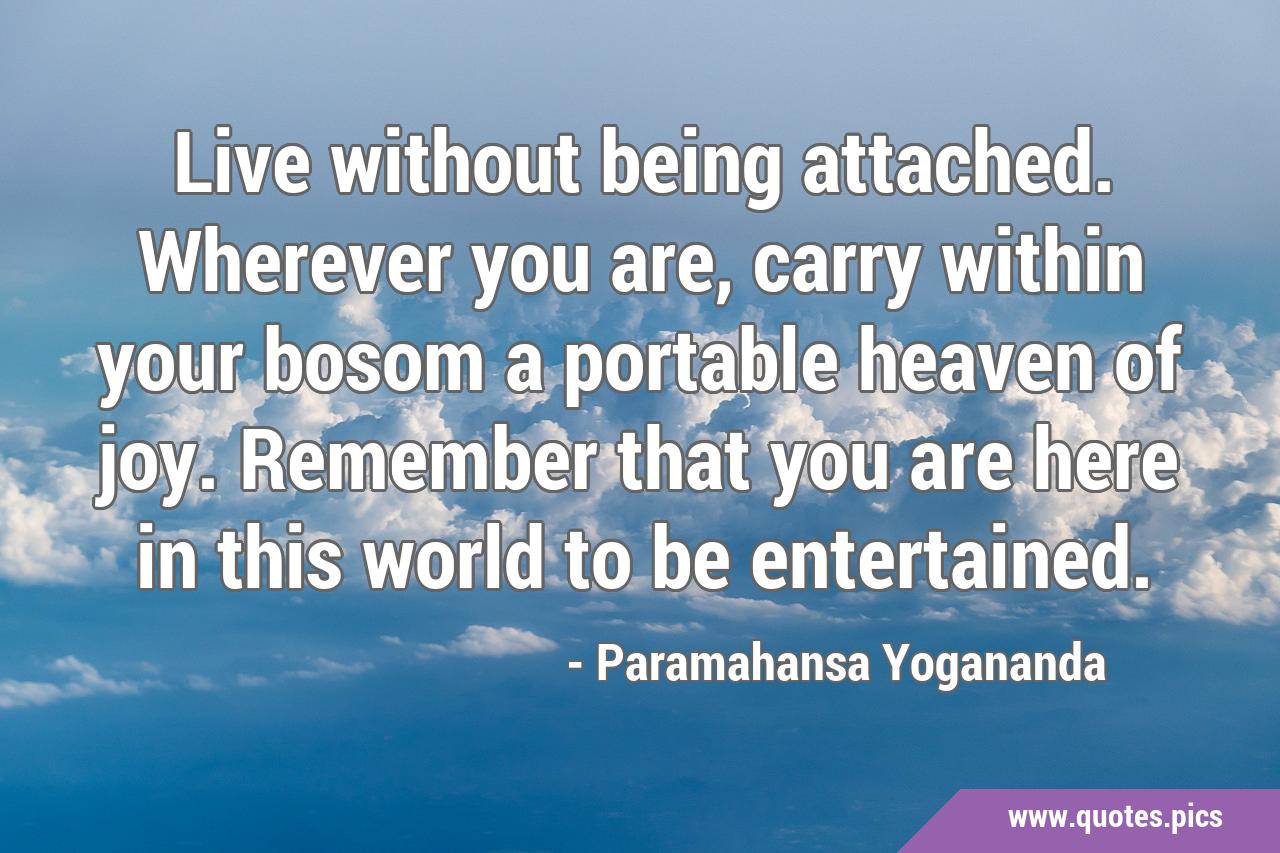 Live without being attached. Wherever you are, carry within your bosom a portable heaven of joy. Remember that you are here in this world to be entertained.

- Paramahansa Yogananda

www.quotes.pics